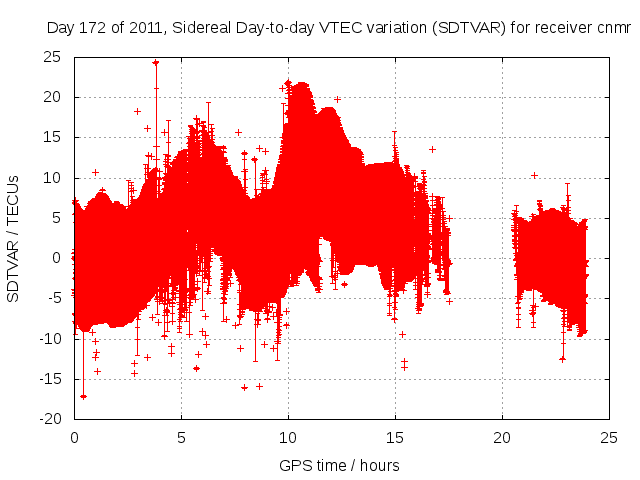 Day 172 of 2011, Sidereal Day-to-day VTEC variation (SDTVAR) for receiver cnmr

SDTVAR / TECUs

25
20
15
10
5
0
-5
-10
-15
-20

0
5
10
15
20
25

GPS time / hours